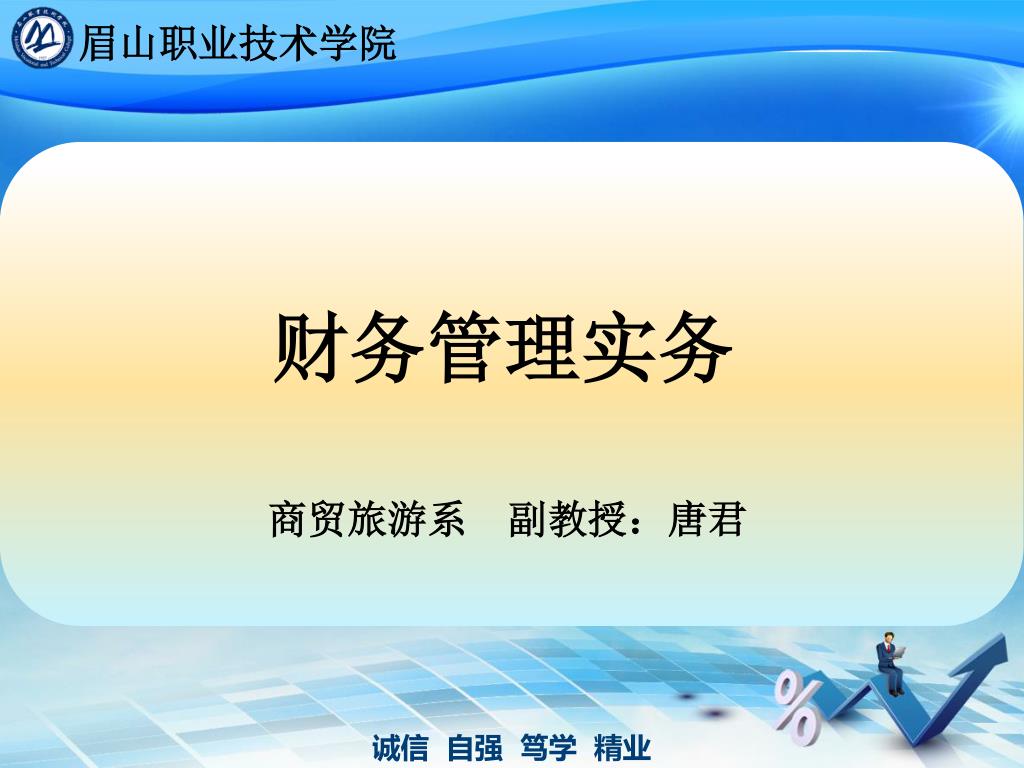 眉山职业技术学院

财务管理实务

商贸旅游系　副教授：唐君

%

诚信　自强　笃学　精业